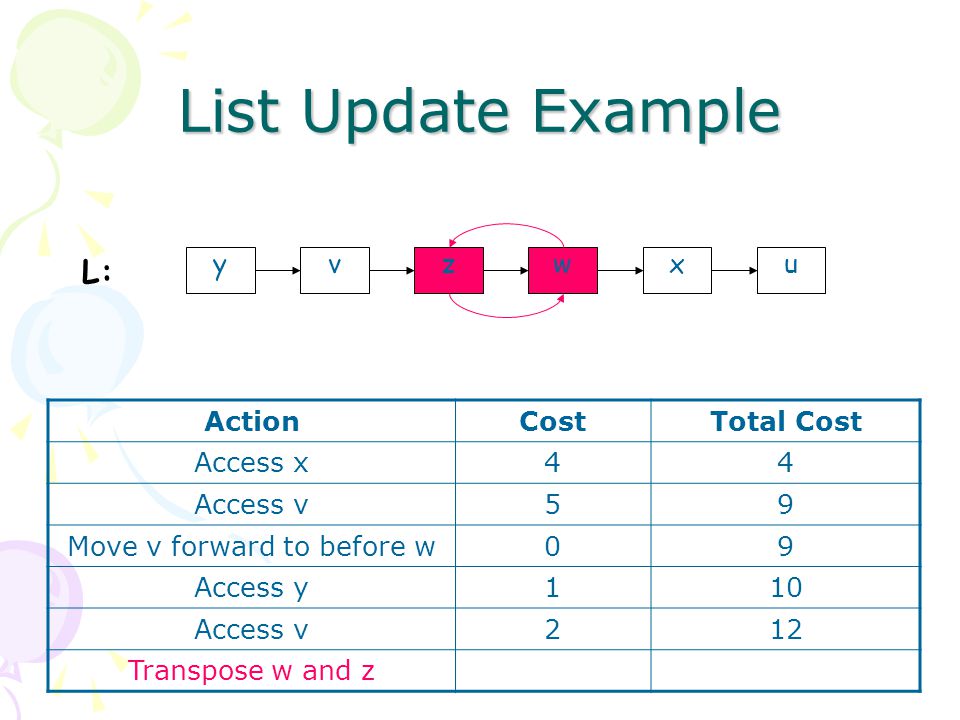 List Update Example

L:

y v z w x u

| Action | Cost | Total Cost |
|---|---|---|
| Access x | 4 | 4 |
| Access v | 5 | 9 |
| Move v forward to before w | 0 | 9 |
| Access y | 1 | 10 |
| Access v | 2 | 12 |
| Transpose w and z | | |